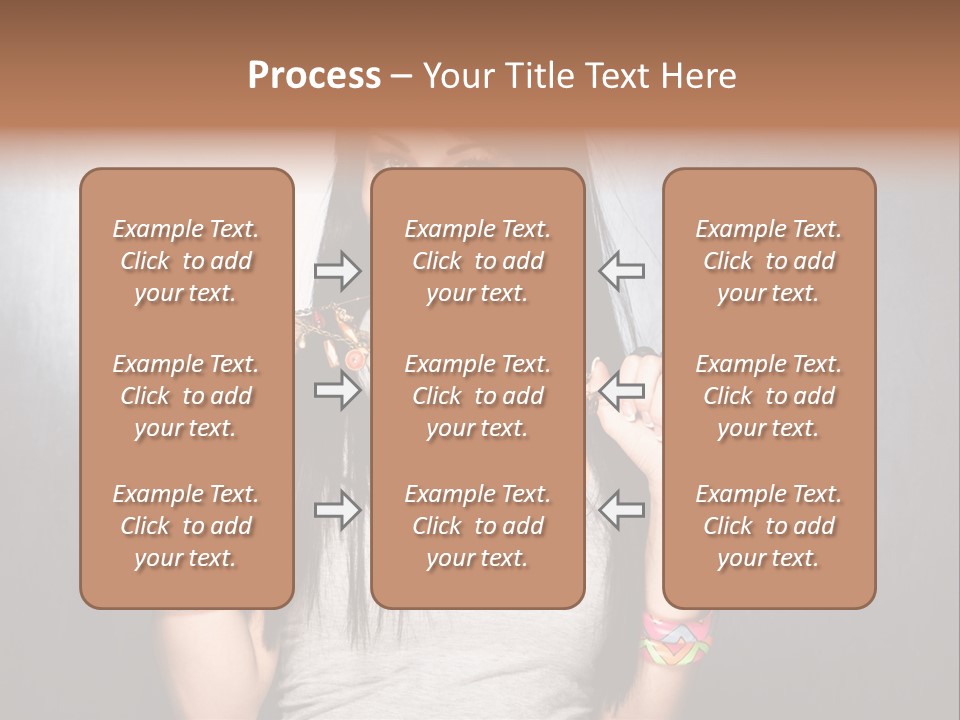 Process – Your Title Text Here

Example Text. Click to add your text.

Example Text. Click to add your text.

Example Text. Click to add your text.

Example Text. Click to add your text.

Example Text. Click to add your text.

Example Text. Click to add your text.

Example Text. Click to add your text.

Example Text. Click to add your text.

Example Text. Click to add your text.